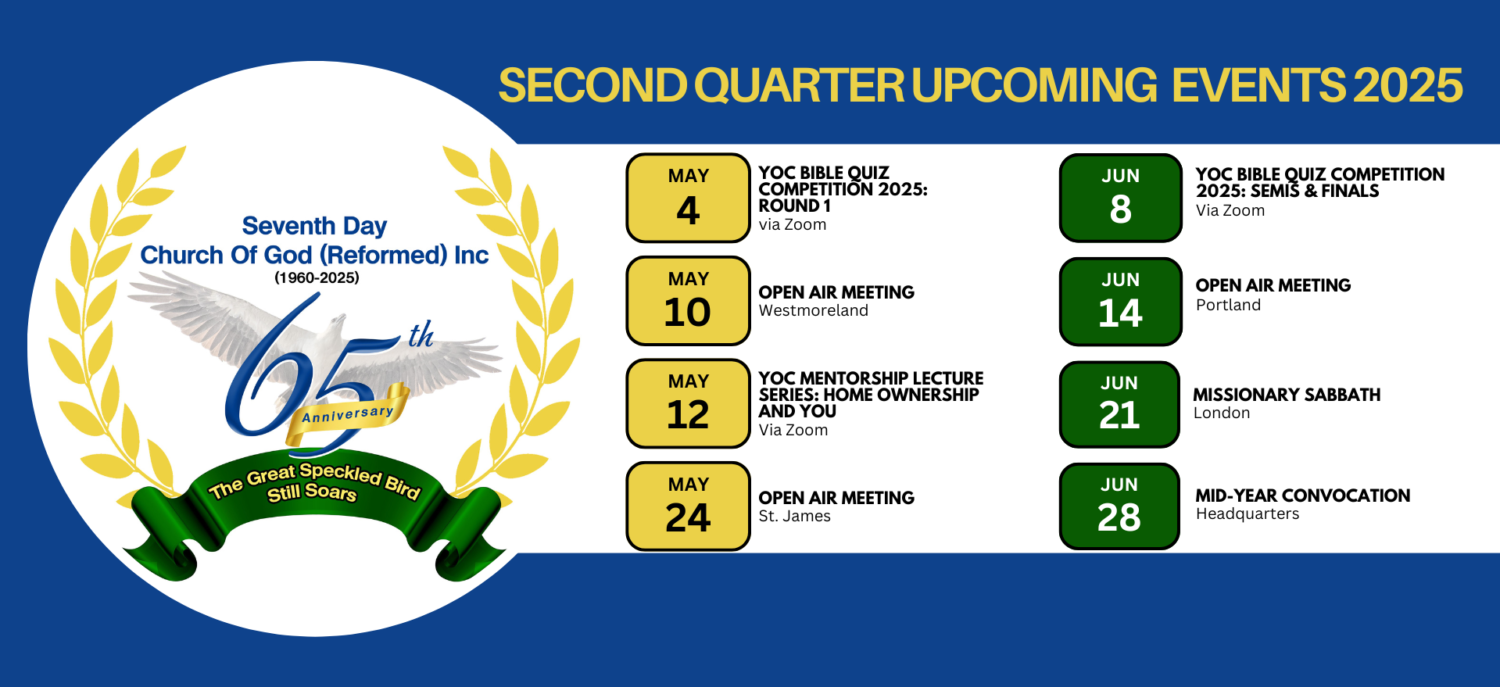 SECOND QUARTER UPCOMING EVENTS 2025

Seventh Day Church Of God (Reformed) Inc
(1960-2025)

65th
Anniversary

The Great Speckled Bird Still Soars

MAY
4
YOC BIBLE QUIZ COMPETITION 2025: ROUND 1
via Zoom

MAY
10
OPEN AIR MEETING
Westmoreland

MAY
12
YOC MENTORSHIP LECTURE SERIES: HOME OWNERSHIP AND YOU
Via Zoom

MAY
24
OPEN AIR MEETING
St. James

JUN
8
YOC BIBLE QUIZ COMPETITION 2025: SEMIS & FINALS
Via Zoom

JUN
14
OPEN AIR MEETING
Portland

JUN
21
MISSIONARY SABBATH
London

JUN
28
MID-YEAR CONVOCATION
Headquarters